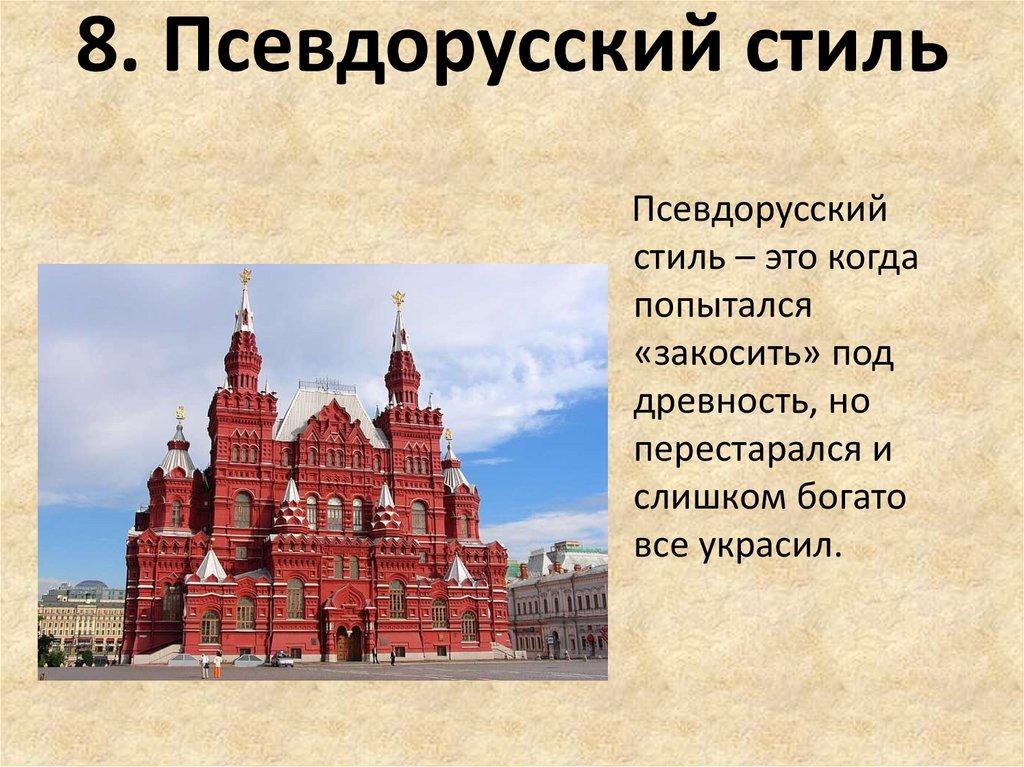 8. Псевдорусский стиль

Псевдорусский стиль – это когда попытался «закосить» под древность, но перестарался и слишком богато все украсил.